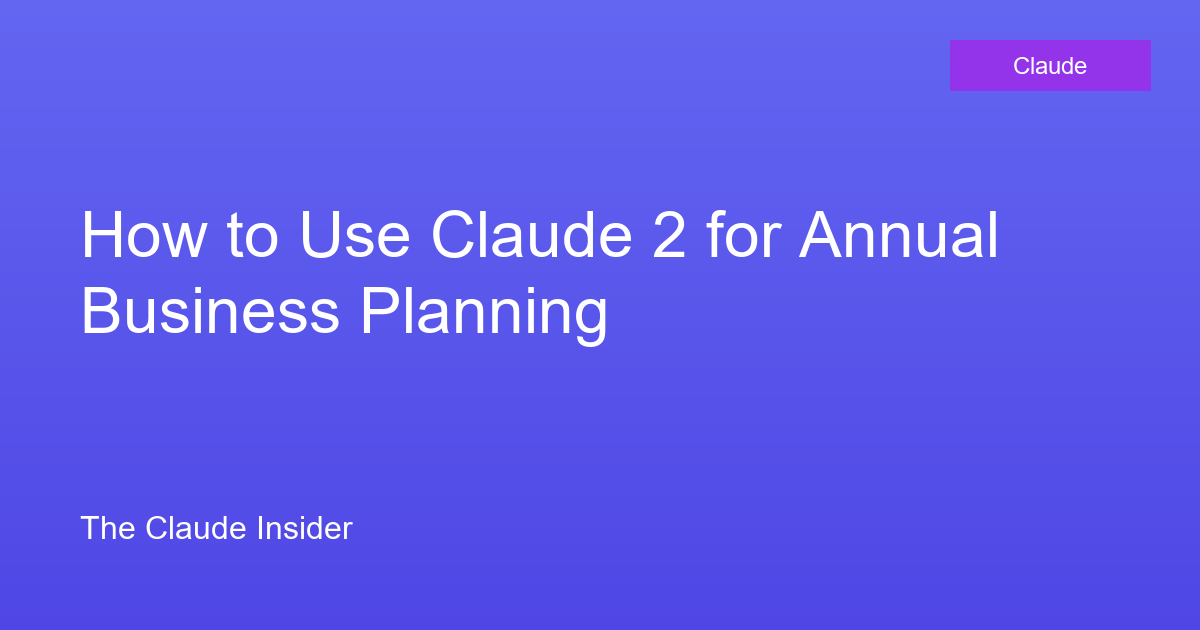 Claude

How to Use Claude 2 for Annual Business Planning

The Claude Insider